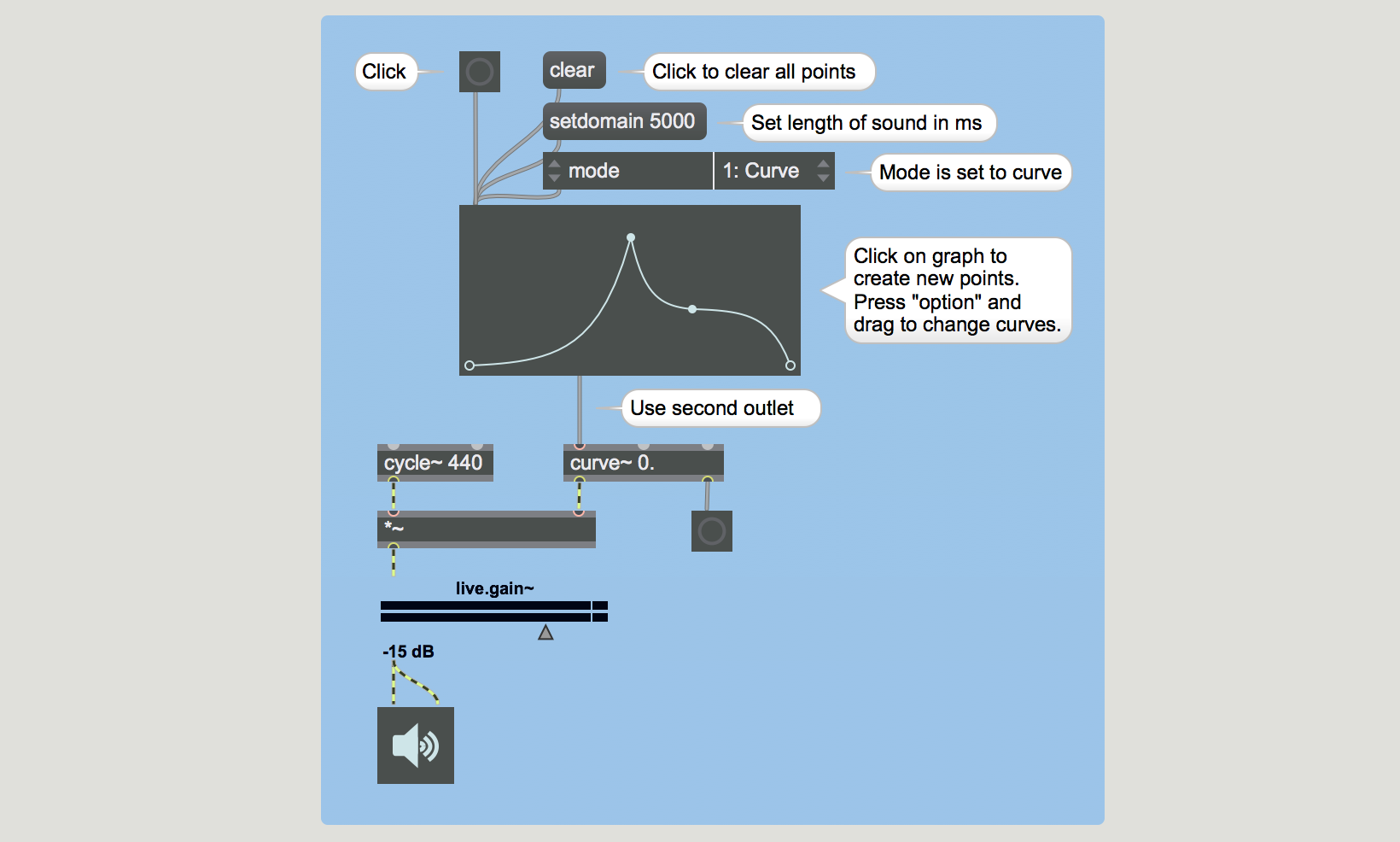 Click

clear

Click to clear all points

setdomain 5000

Set length of sound in ms

mode

1: Curve

Mode is set to curve

Click on graph to create new points. Press "option" and drag to change curves.

Use second outlet

cycle~ 440

curve~ 0.

*~

live.gain~

-15 dB